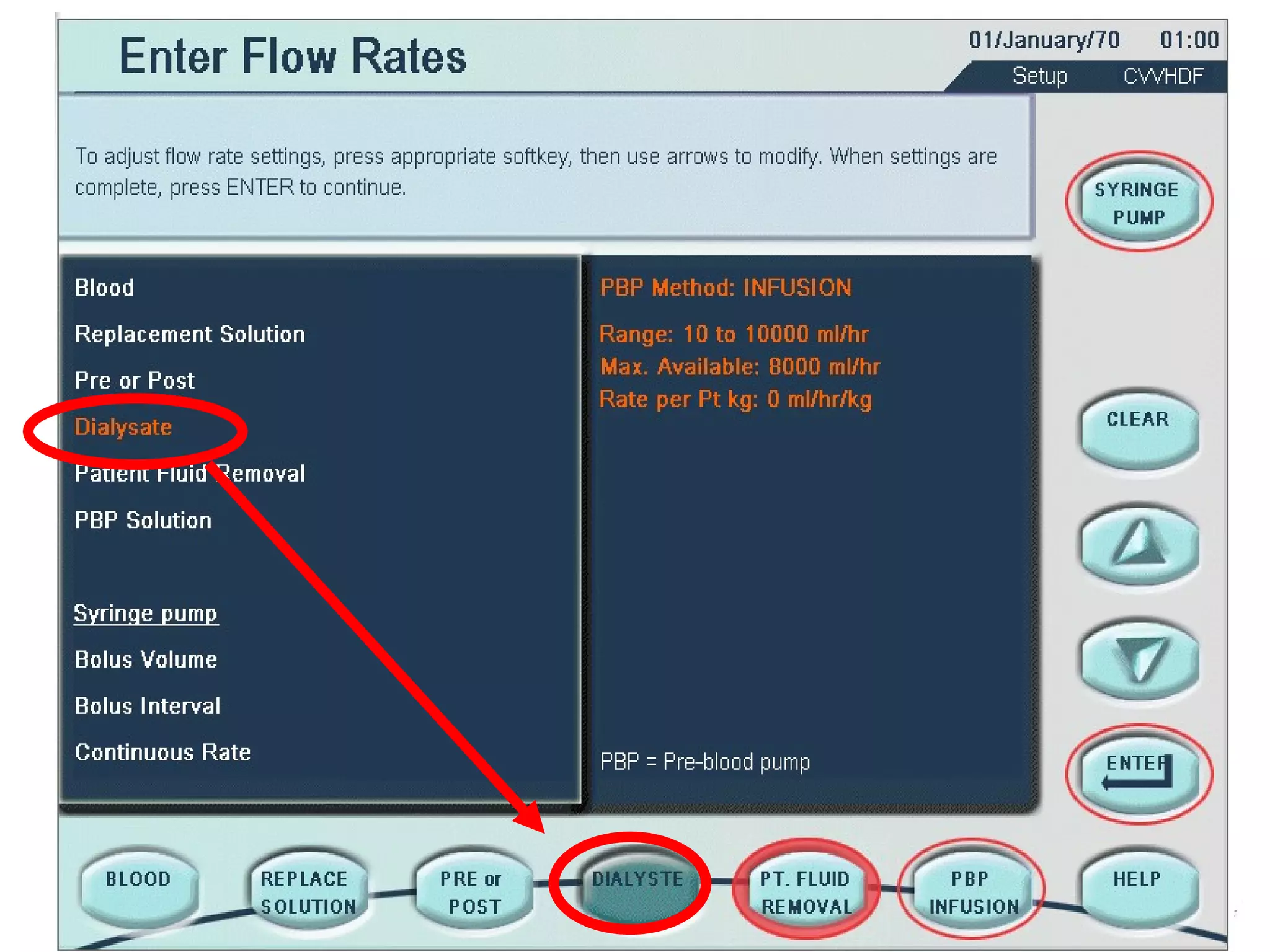 Enter Flow Rates

01/January/70 01:00

Setup CVVHDF

To adjust flow rate settings, press appropriate softkey, then use arrows to modify. When settings are complete, press ENTER to continue.

SYRINGE PUMP

Blood

Replacement Solution

Pre or Post

Dialysate

Patient Fluid Removal

PBP Solution

Syringe pump

Bolus Volume

Bolus Interval

Continuous Rate

PBP Method: INFUSION

Range: 10 to 10000 ml/hr
Max. Available: 8000 ml/hr
Rate per Pt kg: 0 ml/hr/kg

PBP = Pre-blood pump

CLEAR

ENTER

BLOOD

REPLACE SOLUTION

PRE or POST

DIALYSTE

PT. FLUID REMOVAL

PBP INFUSION

HELP